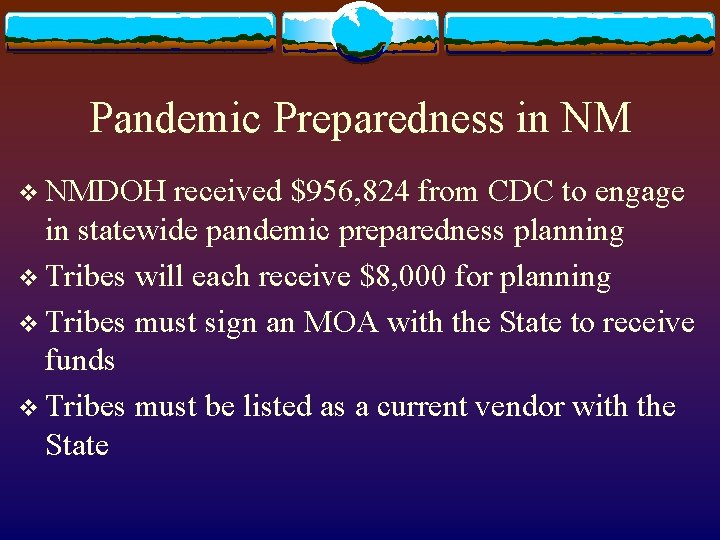 Pandemic Preparedness in NM

❖ NMDOH received \$956,824 from CDC to engage in statewide pandemic preparedness planning

❖ Tribes will each receive \$8,000 for planning

❖ Tribes must sign an MOA with the State to receive funds

❖ Tribes must be listed as a current vendor with the State